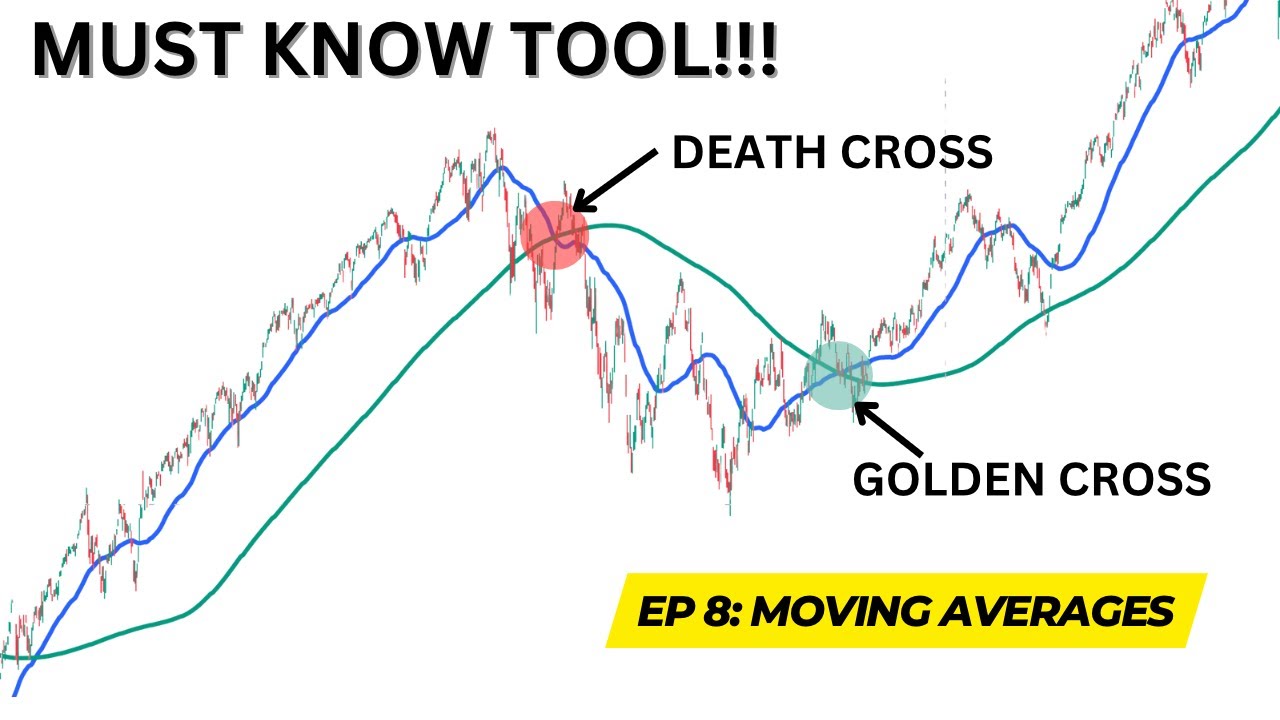 MUST KNOW TOOL!!!

DEATH CROSS

GOLDEN CROSS

EP 8: MOVING AVERAGES